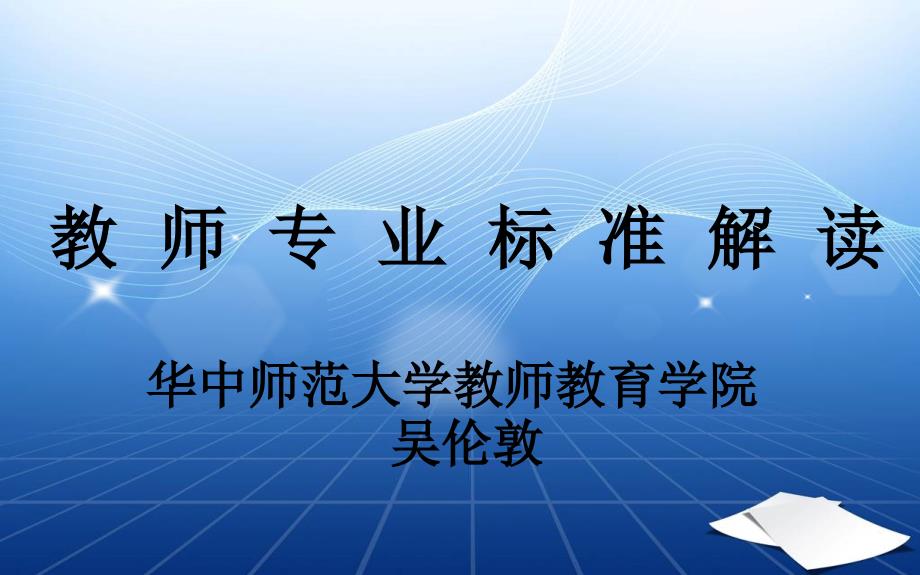 教 师 专 业 标 准 解 读

华中师范大学教师教育学院
吴伦敦